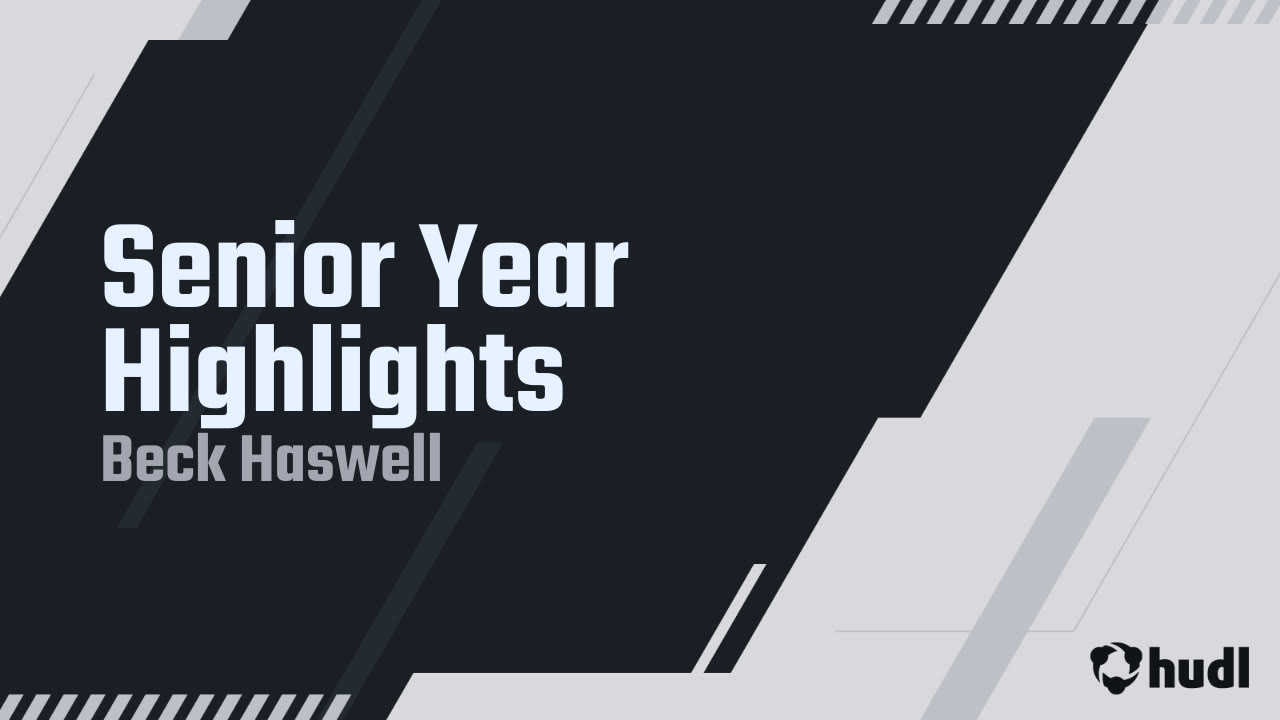 Senior Year Highlights
Beck Haswell

hudl